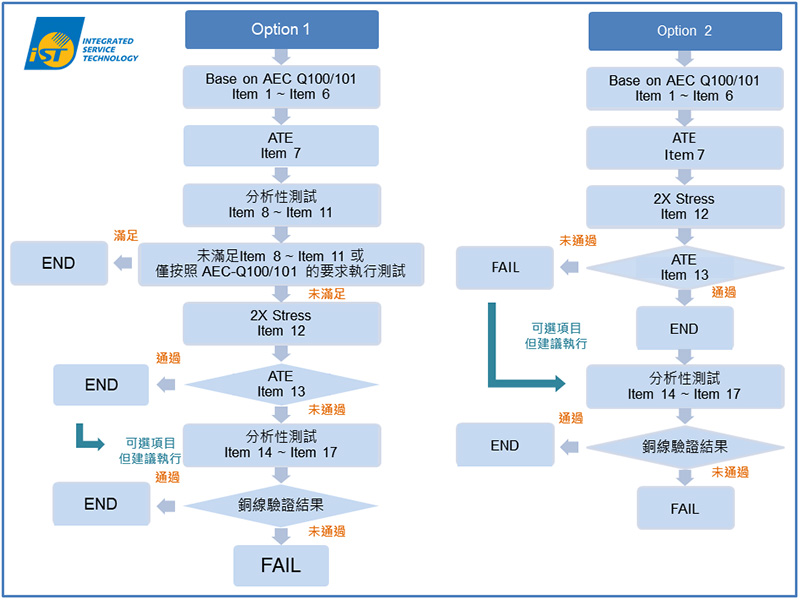 iST INTEGRATED SERVICE TECHNOLOGY

Option 1

Base on AEC Q100/101
Item 1 ~ Item 6

ATE
Item 7

分析性測試
Item 8 ~ Item 11

滿足

END

未滿足Item 8 ~ Item 11 或
僅按照 AEC-Q100/101 的要求執行測試

未滿足

2X Stress
Item 12

通過

END

ATE
Item 13

未通過

可選項目
但建議執行

分析性測試
Item 14 ~ Item 17

通過

END

銅線驗證結果

未通過

FAIL

Option 2

Base on AEC Q100/101
Item 1 ~ Item 6

ATE
Item 7

2X Stress
Item 12

未通過

FAIL

ATE
Item 13

通過

END

可選項目
但建議執行

分析性測試
Item 14 ~ Item 17

通過

END

銅線驗證結果

未通過

FAIL